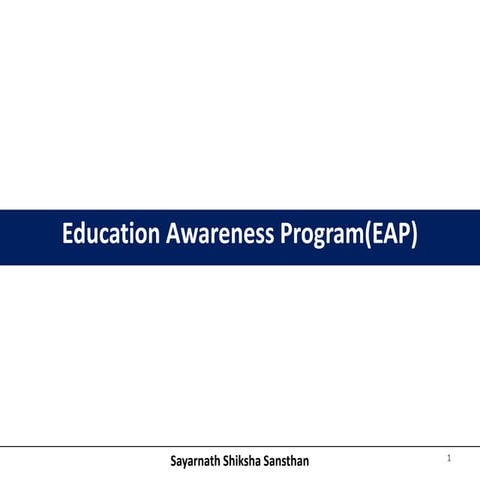 Education Awareness Program(EAP)

Sayarnath Shiksha Sansthan

1